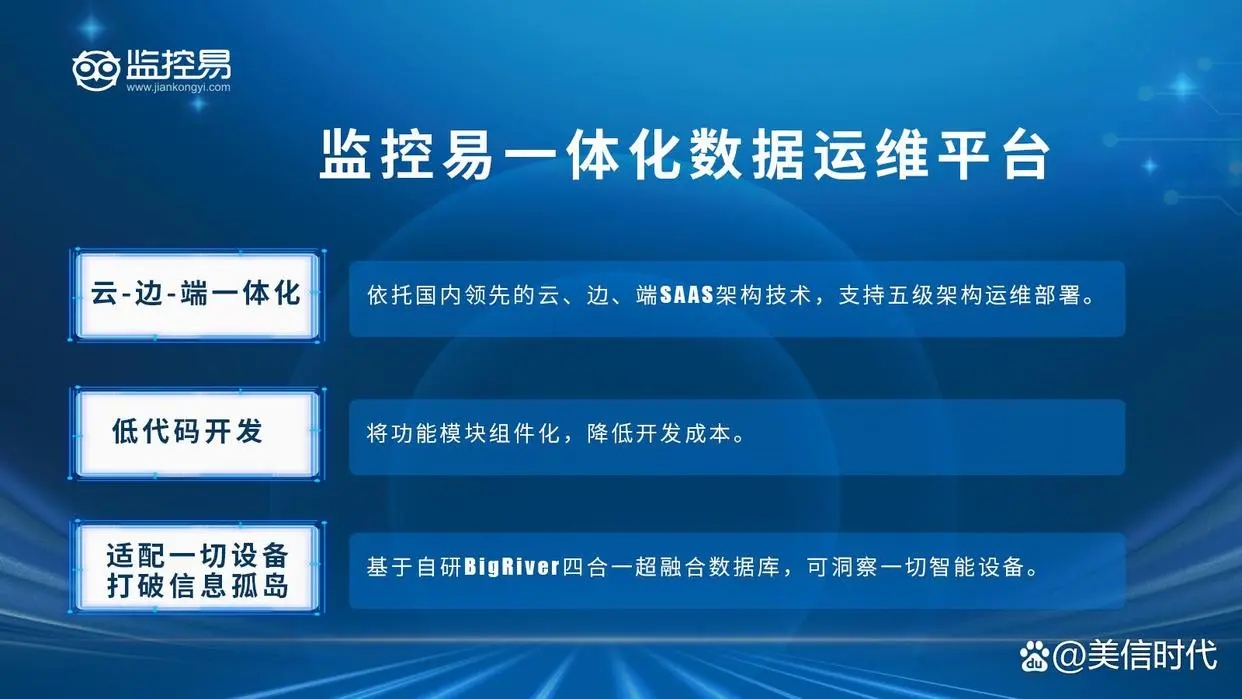 监控易
www.jiankongyi.com

监控易一体化数据运维平台

云-边-端一体化

依托国内领先的云、边、端SAAS架构技术，支持五级架构运维部署。

低代码开发

将功能模块组件化，降低开发成本。

适配一切设备
打破信息孤岛

基于自研BigRiver四合一超融合数据库，可洞察一切智能设备。

@美信时代